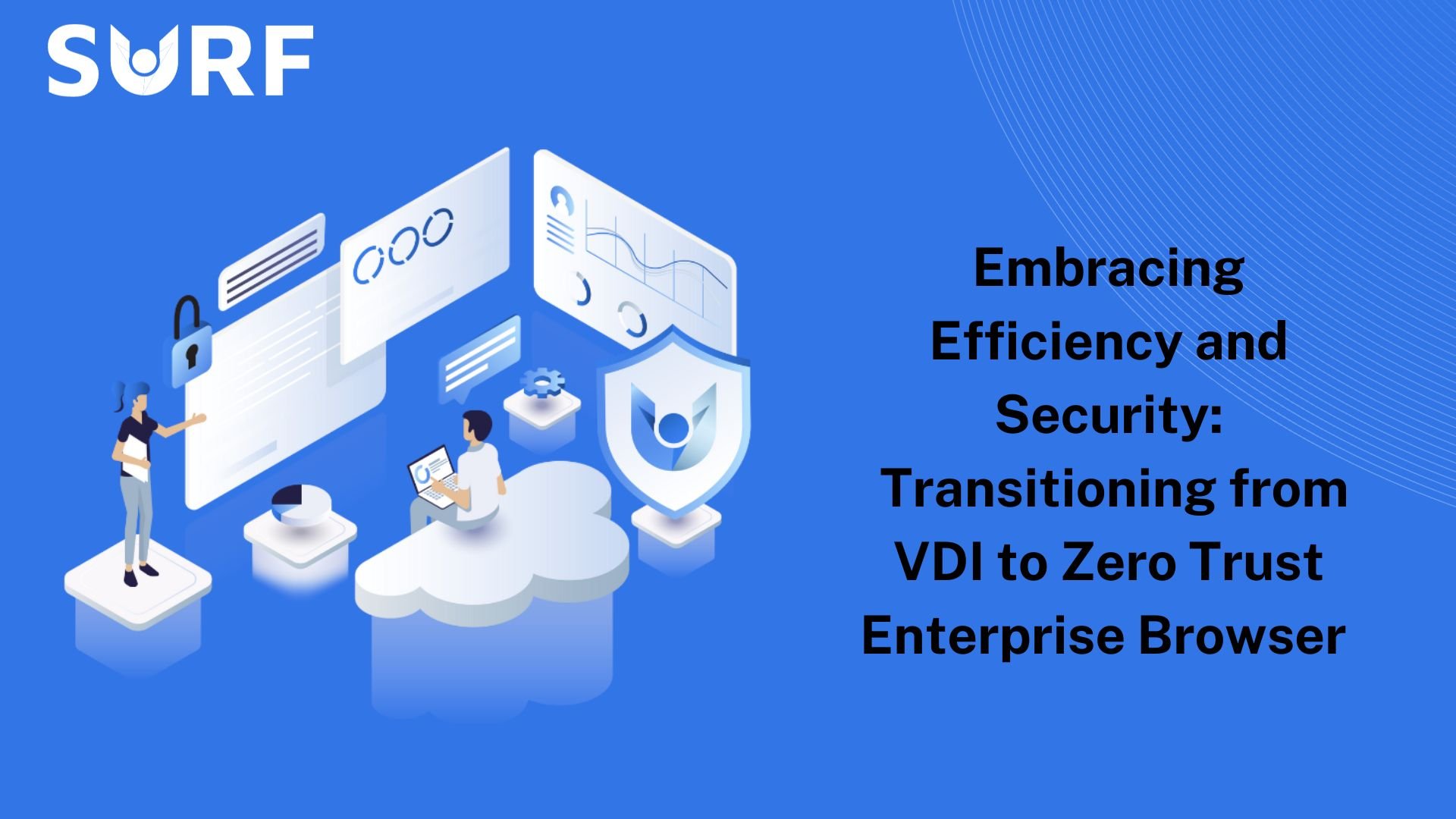 SURF

Embracing Efficiency and Security: Transitioning from VDI to Zero Trust Enterprise Browser